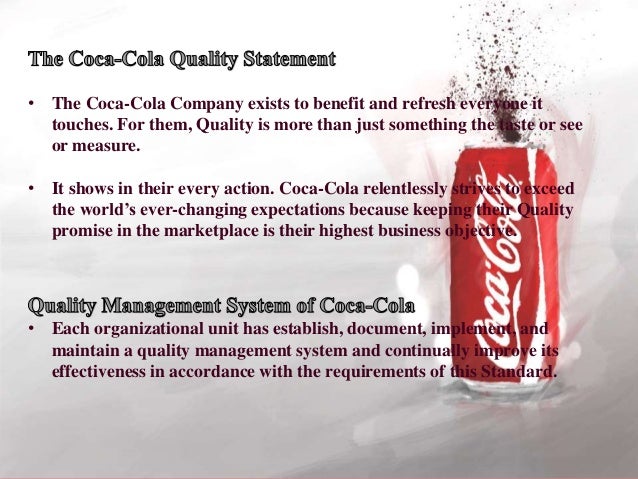 The Coca-Cola Quality Statement

• The Coca-Cola Company exists to benefit and refresh everyone it touches. For them, Quality is more than just something the taste or see or measure.

• It shows in their every action. Coca-Cola relentlessly strives to exceed the world's ever-changing expectations because keeping their Quality promise in the marketplace is their highest business objective.

Quality Management System of Coca-Cola

• Each organizational unit has establish, document, implement, and maintain a quality management system and continually improve its effectiveness in accordance with the requirements of this Standard.

Coca-Cola